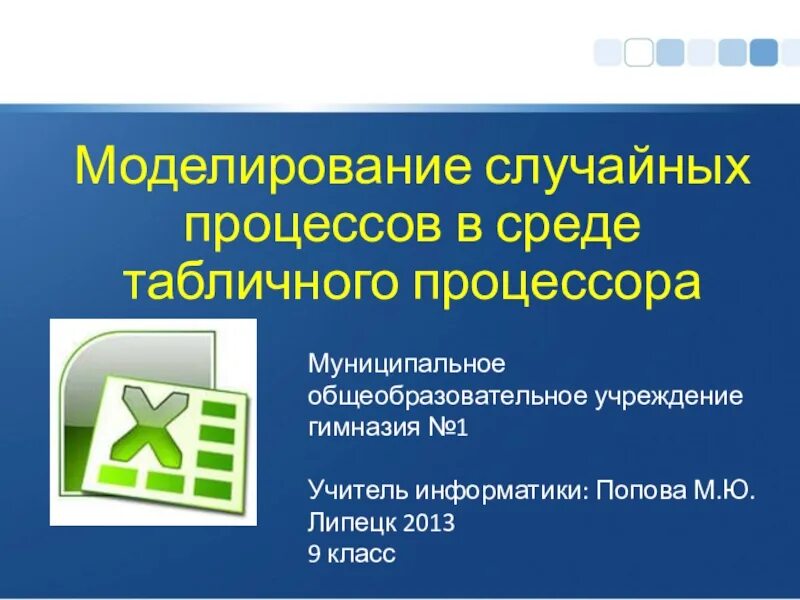 Моделирование случайных процессов в среде табличного процессора

Муниципальное общеобразовательное учреждение гимназия №1

Учитель информатики: Попова М.Ю.
Липецк 2013
9 класс